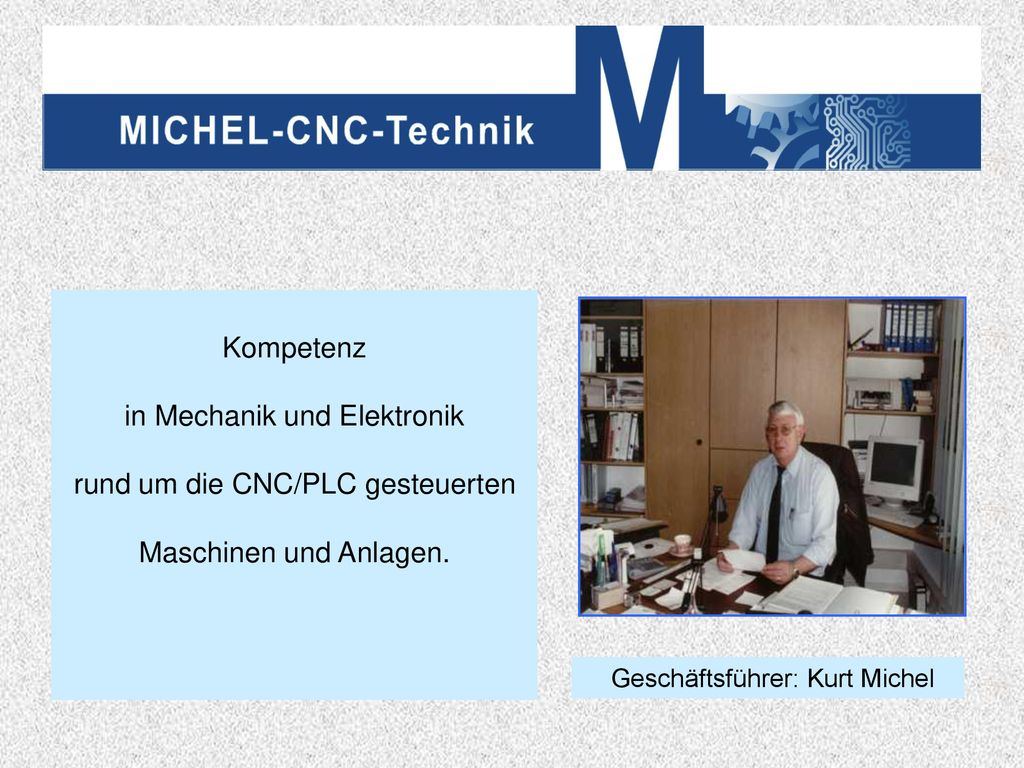 MICHEL-CNC-Technik

M

Kompetenz

in Mechanik und Elektronik

rund um die CNC/PLC gesteuerten

Maschinen und Anlagen.

Geschäftsführer: Kurt Michel